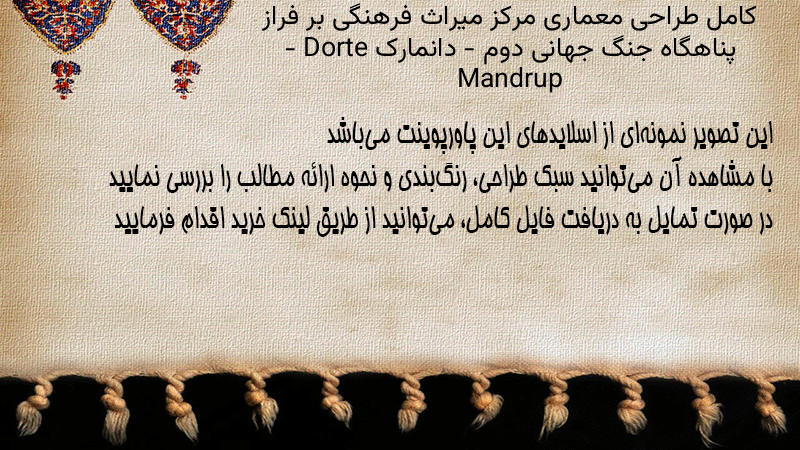 کامل طراحی معماری مرکز میراث فرهنگی بر فراز پناهگاه جنگ جهانی دوم - دانمارک Dorte - Mandrup

این تصویر نمونه‌ای از اسلایدهای این پاورپوینت می‌باشد
با مشاهده آن می‌توانید سبک طراحی، رنگ‌بندی و نحوه ارائه مطالب را بررسی نمایید
در صورت تمایل به دریافت فایل کامل، می‌توانید از طریق لینک خرید اقدام فرمایید